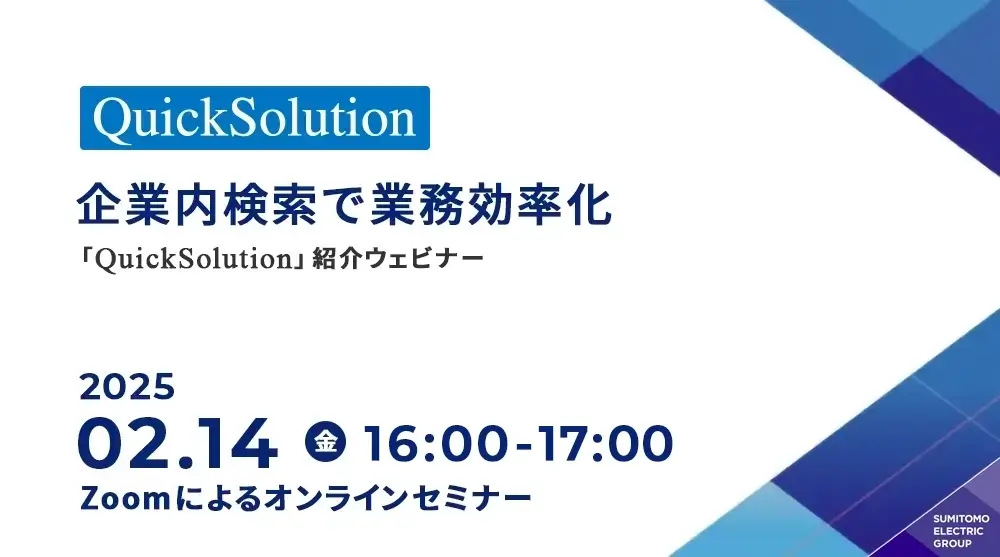 QuickSolution

企業内検索で業務効率化

「QuickSolution」紹介ウェビナー

2025

02.14 金 16:00-17:00

Zoomによるオンラインセミナー

SUMITOMO ELECTRIC GROUP